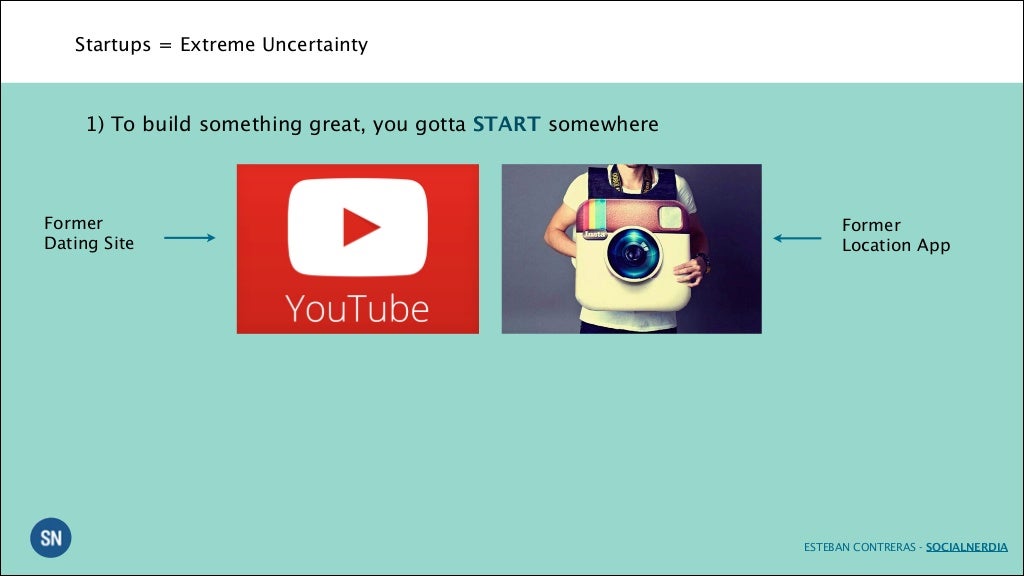 Startups = Extreme Uncertainty

1) To build something great, you gotta START somewhere

Former Dating Site

YouTube

Insta

Former Location App

SN

ESTEBAN CONTRERAS - SOCIALNERDIA